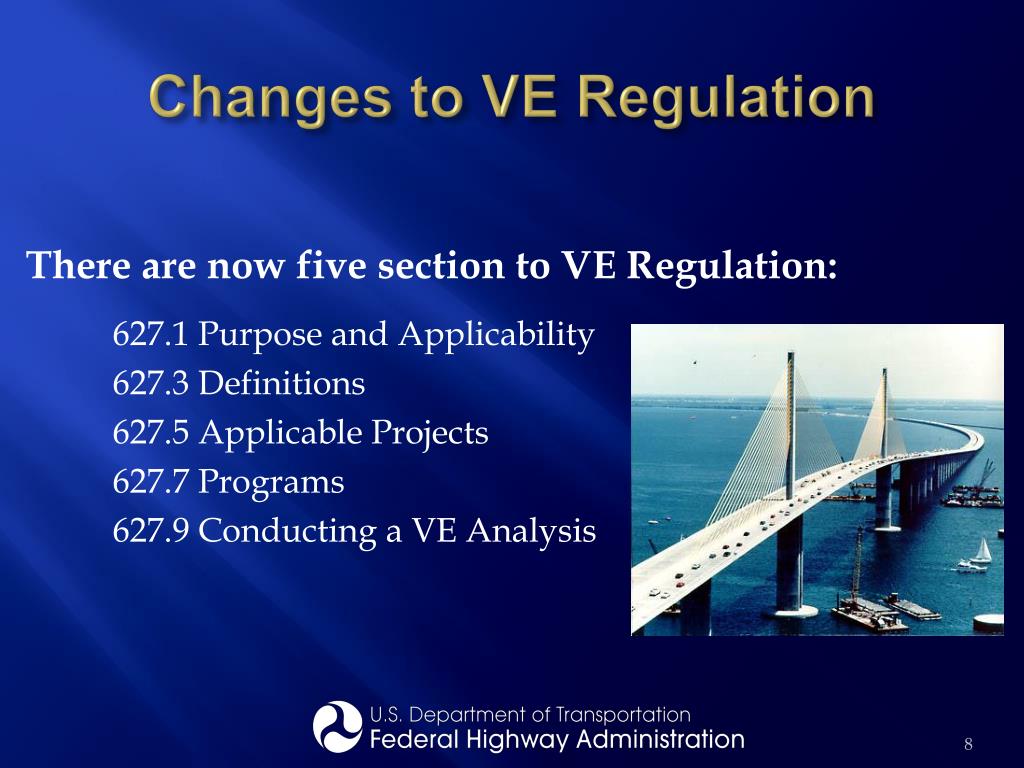 Changes to VE Regulation

There are now five section to VE Regulation:

627.1 Purpose and Applicability
627.3 Definitions
627.5 Applicable Projects
627.7 Programs
627.9 Conducting a VE Analysis

U.S. Department of Transportation
Federal Highway Administration

8